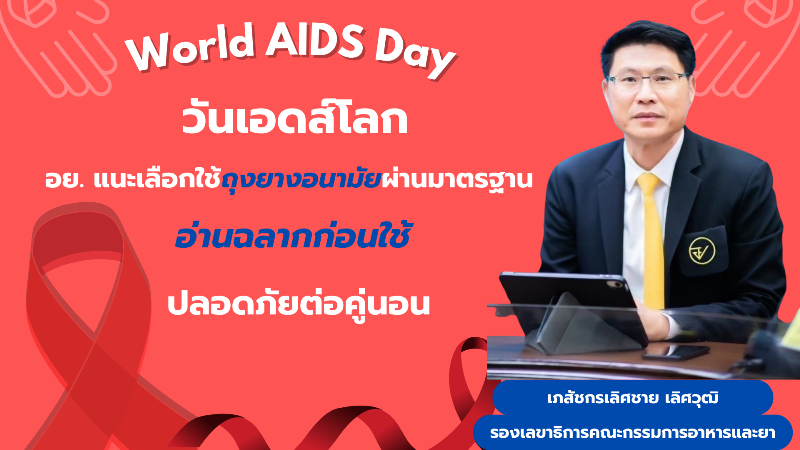 World AIDS Day

วันเอดส์โลก

อย. แนะเลือกใช้ถุงยางอนามัยผ่านมาตรฐาน

อ่านฉลากก่อนใช้

ปลอดภัยต่อคู่นอน

เภสัชกรเลิศชาย เลิศวุฒิ

รองเลขาธิการคณะกรรมการอาหารและยา